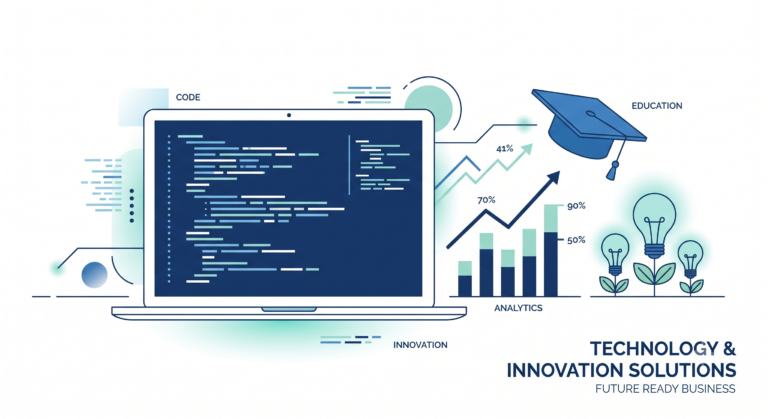 CODE

EDUCATION

41%

70%

90%

50%

ANALYTICS

INNOVATION

TECHNOLOGY &
INNOVATION SOLUTIONS
FUTURE READY BUSINESS